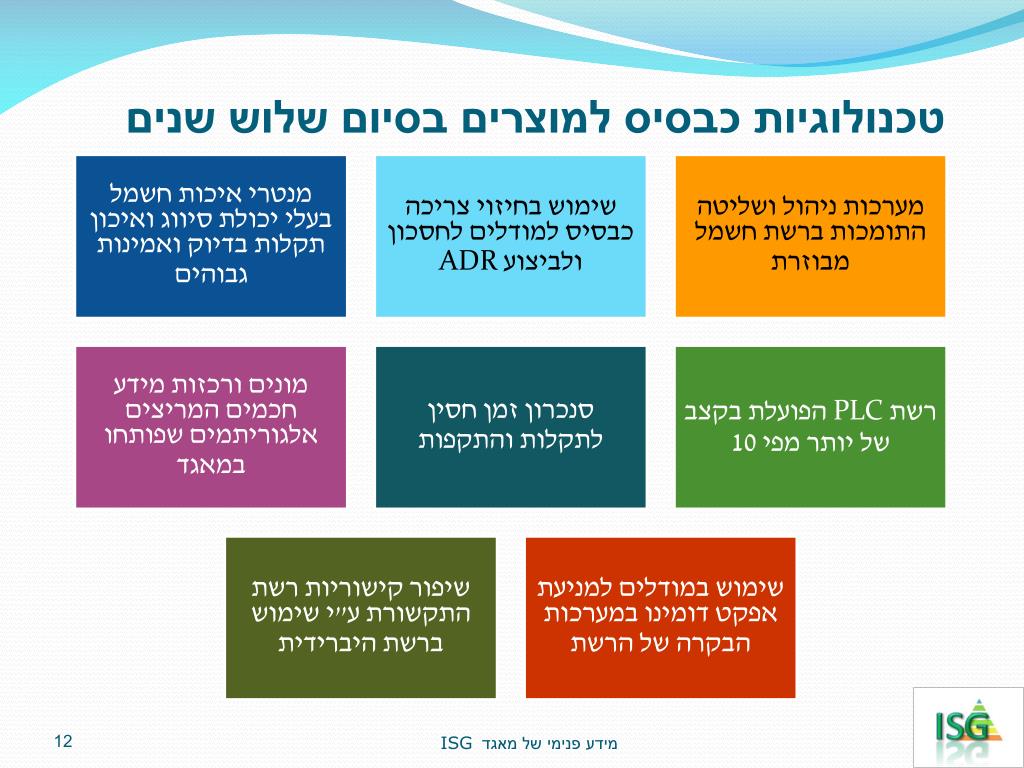 טכנולוגיות כבסיס למוצרים בסיום שלוש שנים

מערכות ניהול ושליטה התומכות ברשת חשמל מבוזרת

שימוש בחיזוי צריכה כבסיס למודלים לחסכון ולביצוע ADR

מנטרי איכות חשמל בעלי יכולת סיווג ואיכון תקלות בדיוק ואמינות גבוהים

רשת PLC הפועלת בקצב של יותר מפי 10

סנכרון זמן חסין לתקלות והתקפות

מונים ורכזות מידע חכמים המריצים אלגוריתמים שפותחו במאגד

שימוש במודלים למניעת אפקט דומינו במערכות הבקרה של הרשת

שיפור קישוריות רשת התקשורת ע״י שימוש ברשת היברידית

12

מידע פנימי של מאגד ISG

ISG